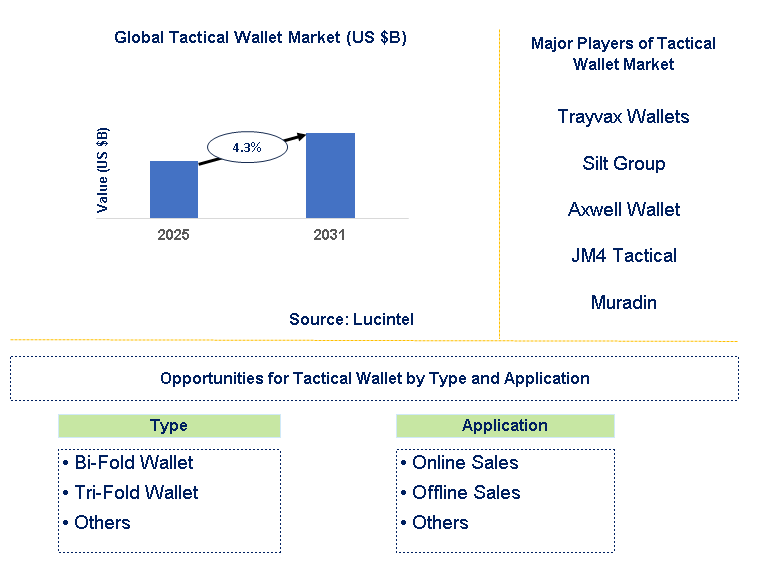 Global Tactical Wallet Market (US $B)

Value (US $B)

4.3%

2025

2031

Source: Lucintel

Major Players of Tactical Wallet Market

Trayvax Wallets

Silt Group

Axwell Wallet

JM4 Tactical

Muradin

Opportunities for Tactical Wallet by Type and Application

Type

• Bi-Fold Wallet
• Tri-Fold Wallet
• Others

Application

• Online Sales
• Offline Sales
• Others